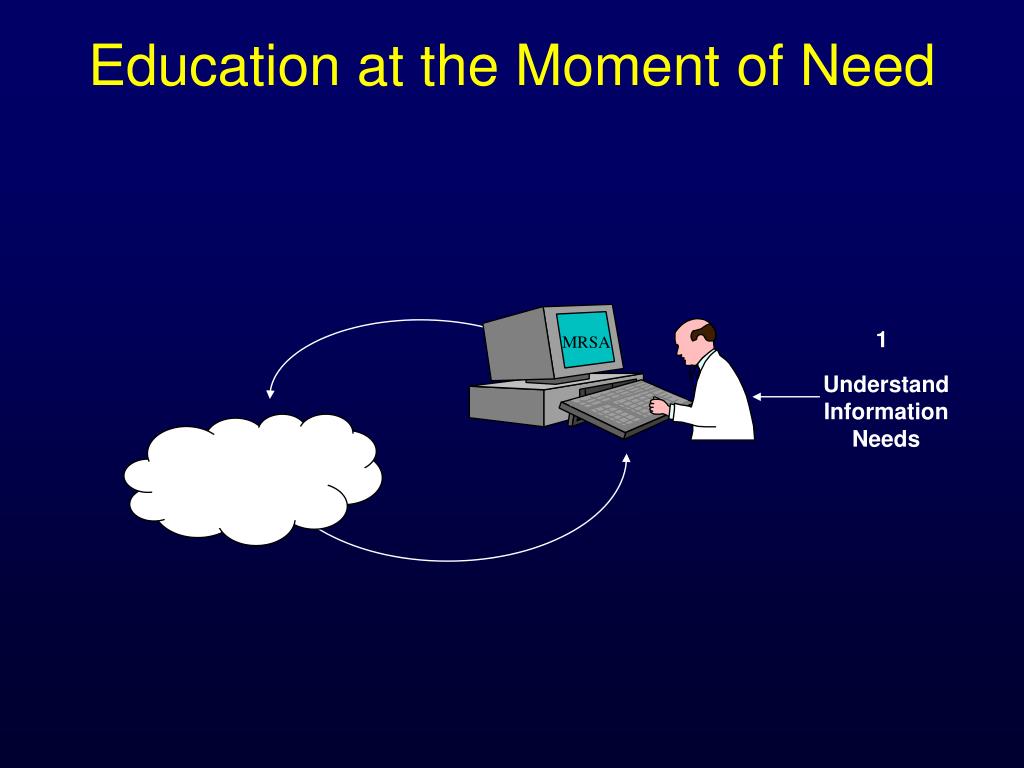 Education at the Moment of Need

MRSA

1

Understand Information Needs